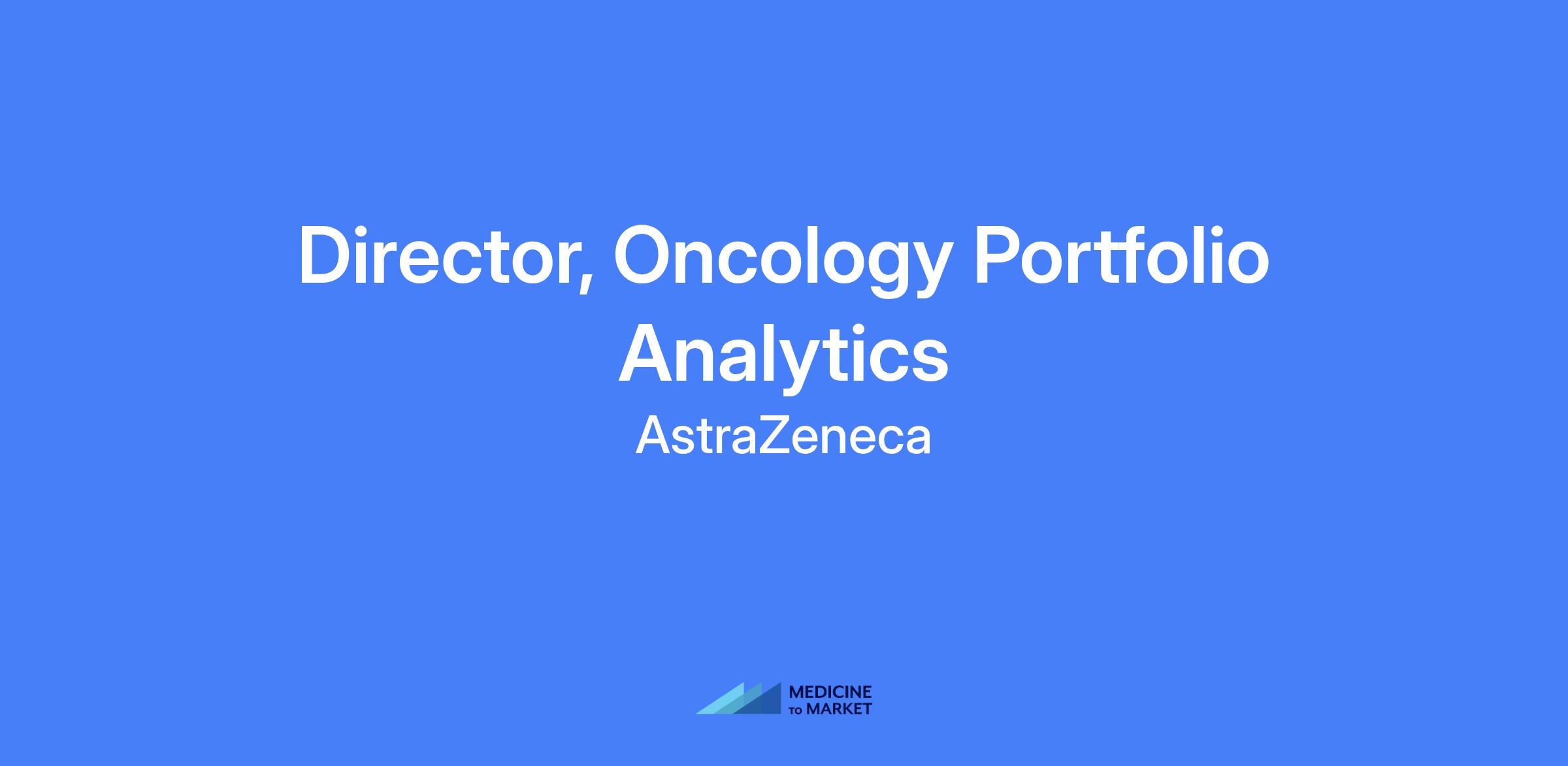 Director, Oncology Portfolio Analytics

AstraZeneca

MEDICINE TO MARKET